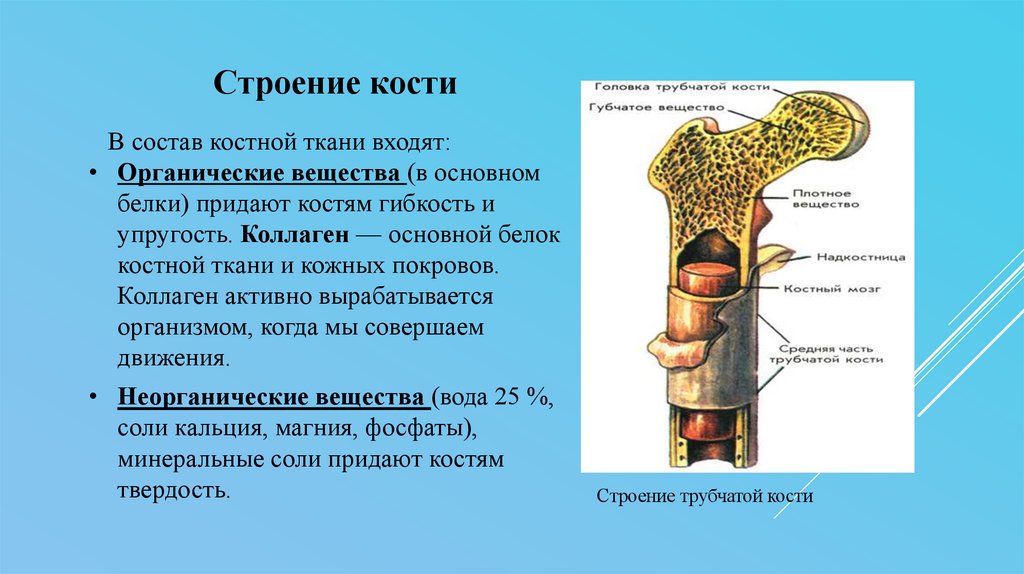 Строение кости

В состав костной ткани входят:

• Органические вещества (в основном белки) придают костям гибкость и упругость. Коллаген — основной белок костной ткани и кожных покровов. Коллаген активно вырабатывается организмом, когда мы совершаем движения.

• Неорганические вещества (вода 25 %, соли кальция, магния, фосфаты), минеральные соли придают костям твердость.

Головка трубчатой кости
Губчатое вещество
Плотное вещество
Надкостница
Костный мозг
Средняя часть трубчатой кости

Строение трубчатой кости